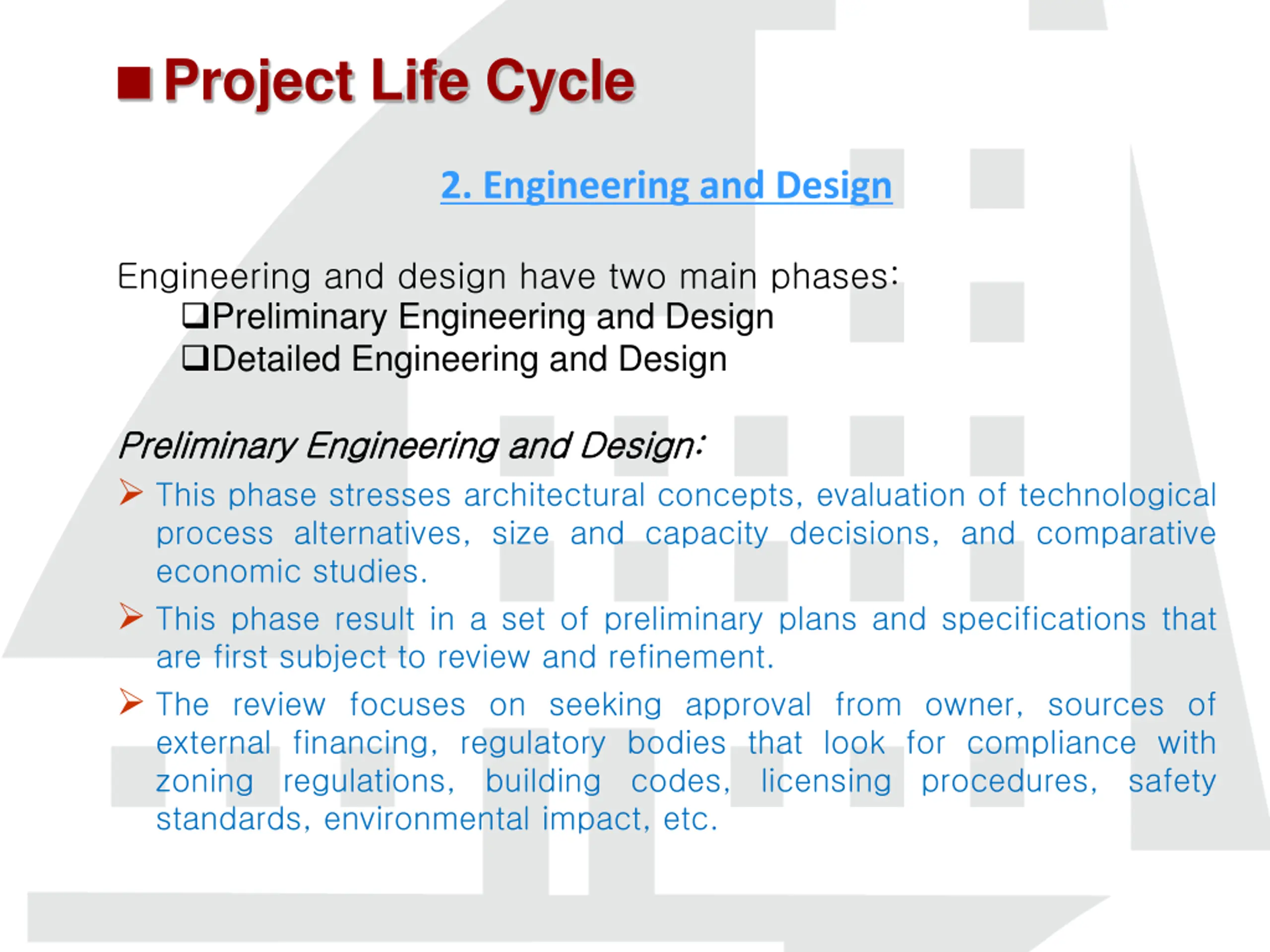 ■ Project Life Cycle

2. Engineering and Design

Engineering and design have two main phases:
❑Preliminary Engineering and Design
❑Detailed Engineering and Design

Preliminary Engineering and Design:

➢ This phase stresses architectural concepts, evaluation of technological process alternatives, size and capacity decisions, and comparative economic studies.

➢ This phase result in a set of preliminary plans and specifications that are first subject to review and refinement.

➢ The review focuses on seeking approval from owner, sources of external financing, regulatory bodies that look for compliance with zoning regulations, building codes, licensing procedures, safety standards, environmental impact, etc.